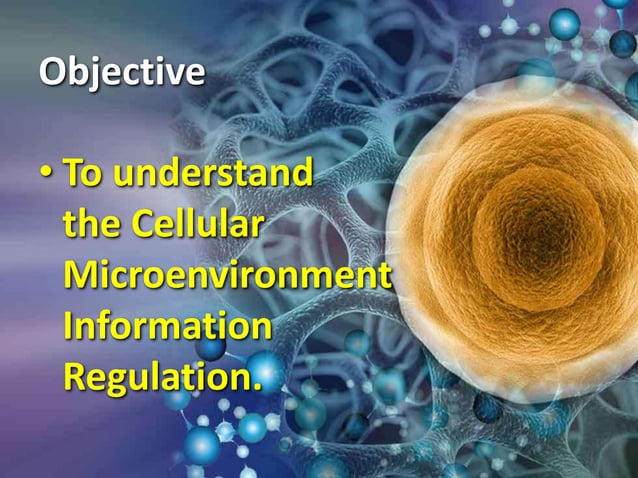 Objective

• To understand the Cellular Microenvironment Information Regulation.